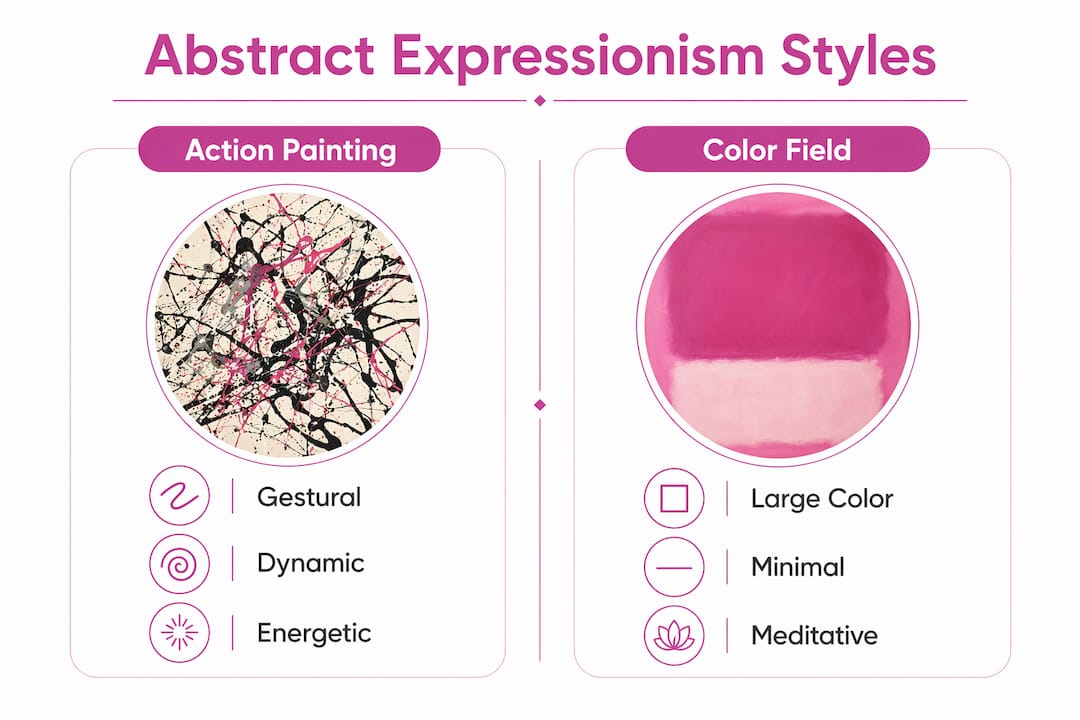 Abstract Expressionism Styles

Action Painting

Gestural

Dynamic

Energetic

Color Field

Large Color

Minimal

Meditative